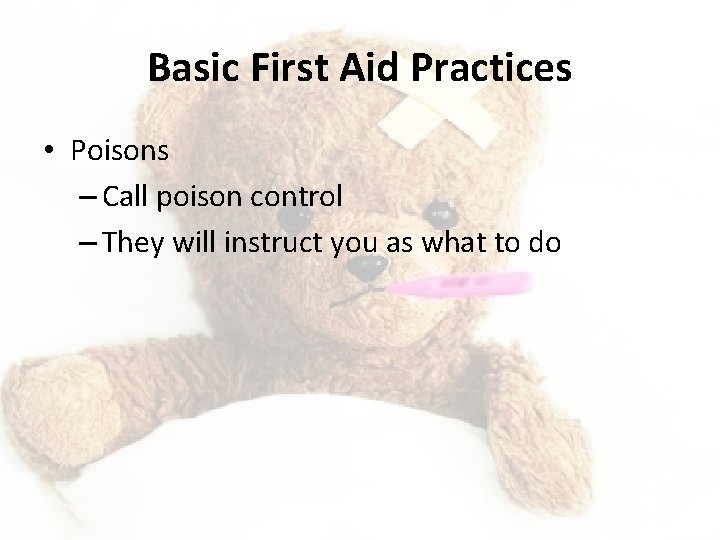 Basic First Aid Practices

• Poisons
– Call poison control
– They will instruct you as what to do